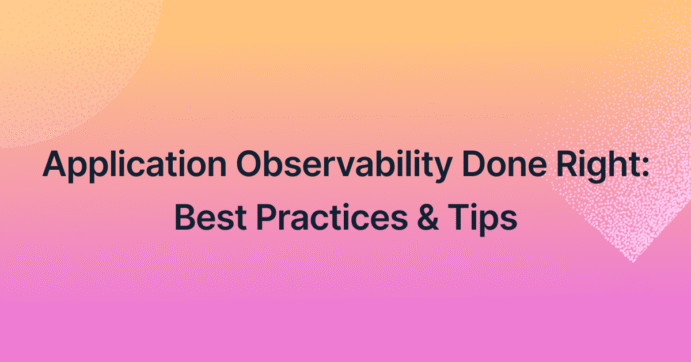 Application Observability Done Right: Best Practices & Tips